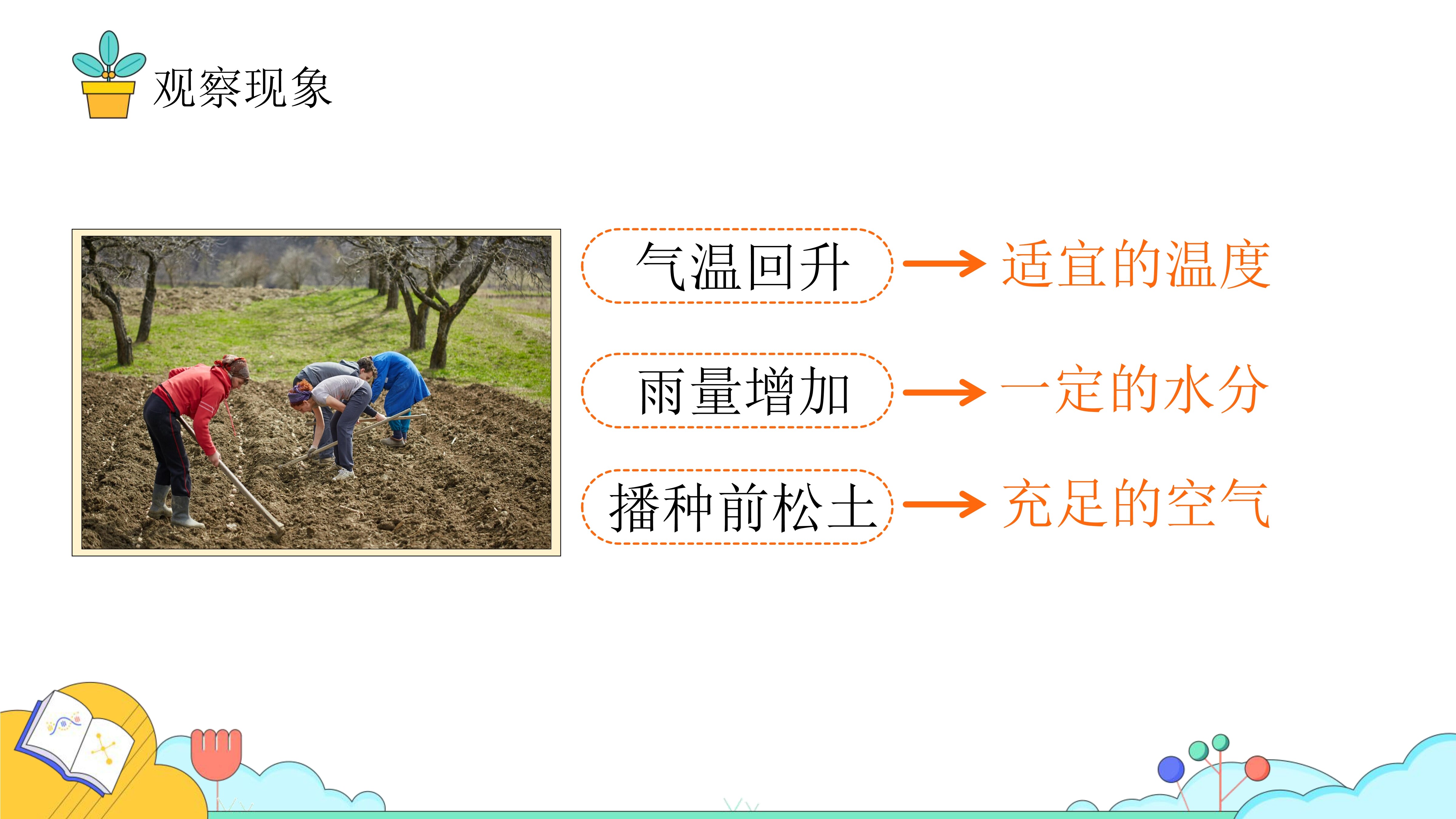 观察现象

气温回升 → 适宜的温度

雨量增加 → 一定的水分

播种前松土 → 充足的空气